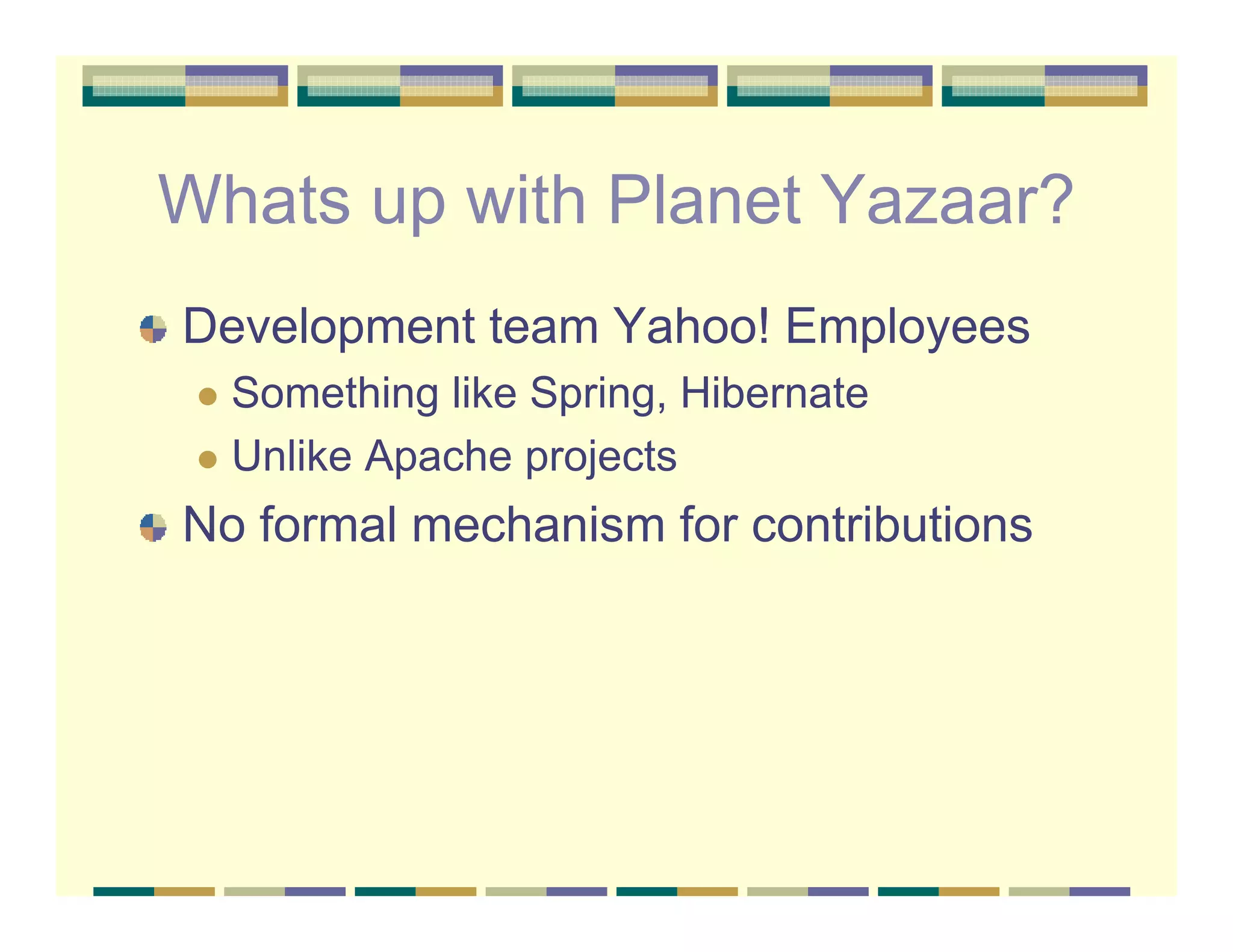 Whats up with Planet Yazaar?

Development team Yahoo! Employees

Something like Spring, Hibernate

Unlike Apache projects

No formal mechanism for contributions